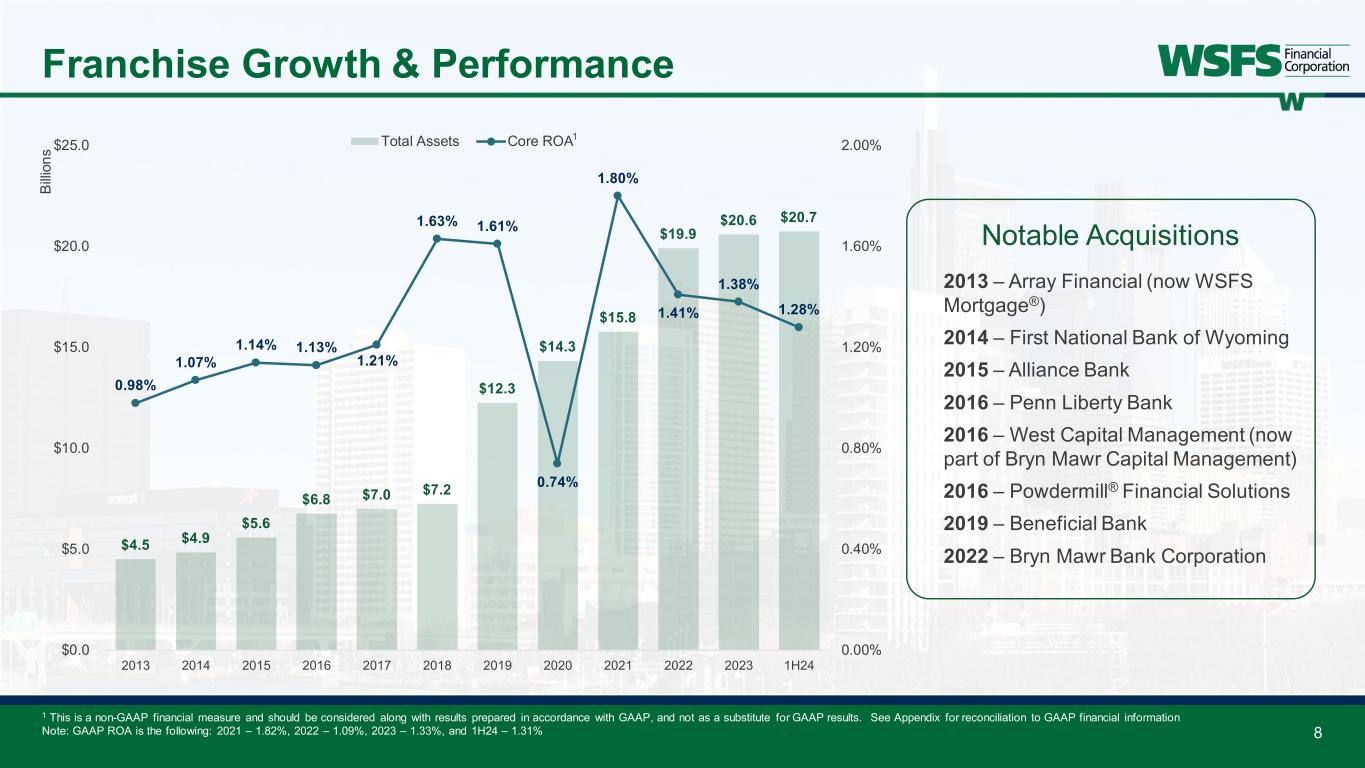 Franchise Growth & Performance

WSFS Financial Corporation

Total Assets  Core ROA$^1$

Billions

$25.0
$20.0
$15.0
$10.0
$5.0
$0.0

2.00%
1.60%
1.20%
0.80%
0.40%
0.00%

0.98%  1.07%  1.14%  1.13%  1.21%  1.63%  1.61%  0.74%  1.80%  1.41%  1.38%  1.28%

$4.5  $4.9  $5.6  $6.8  $7.0  $7.2  $12.3  $14.3  $15.8  $19.9  $20.6  $20.7

2013  2014  2015  2016  2017  2018  2019  2020  2021  2022  2023  1H24

Notable Acquisitions

2013 – Array Financial (now WSFS Mortgage®)

2014 – First National Bank of Wyoming

2015 – Alliance Bank

2016 – Penn Liberty Bank

2016 – West Capital Management (now part of Bryn Mawr Capital Management)

2016 – Powdermill® Financial Solutions

2019 – Beneficial Bank

2022 – Bryn Mawr Bank Corporation

$^1$ This is a non-GAAP financial measure and should be considered along with results prepared in accordance with GAAP, and not as a substitute for GAAP results. See Appendix for reconciliation to GAAP financial information
Note: GAAP ROA is the following: 2021 – 1.82%, 2022 – 1.09%, 2023 – 1.33%, and 1H24 – 1.31%

8